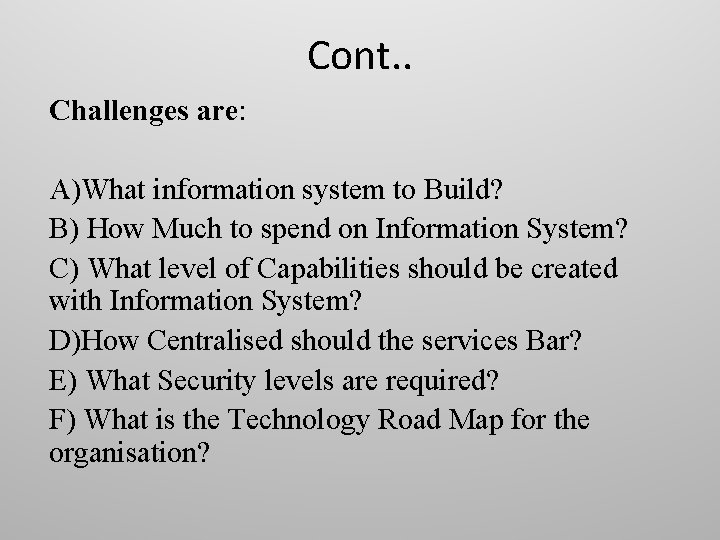 Cont..

Challenges are:

A)What information system to Build?
B) How Much to spend on Information System?
C) What level of Capabilities should be created with Information System?
D)How Centralised should the services Bar?
E) What Security levels are required?
F) What is the Technology Road Map for the organisation?